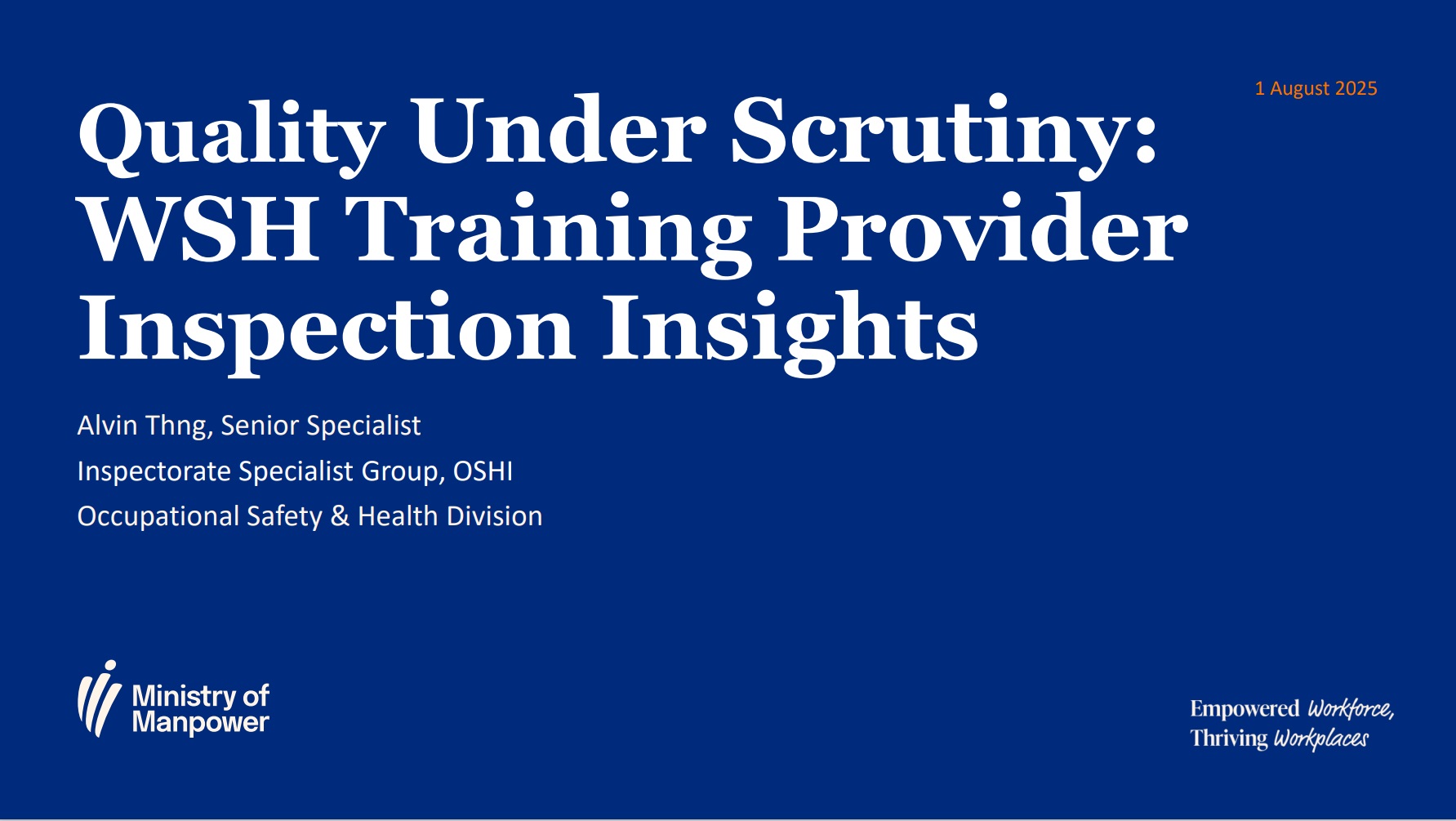 1 August 2025

Quality Under Scrutiny: WSH Training Provider Inspection Insights

Alvin Thng, Senior Specialist

Inspectorate Specialist Group, OSHI

Occupational Safety & Health Division

Ministry of Manpower

Empowered Workforce, Thriving Workplaces